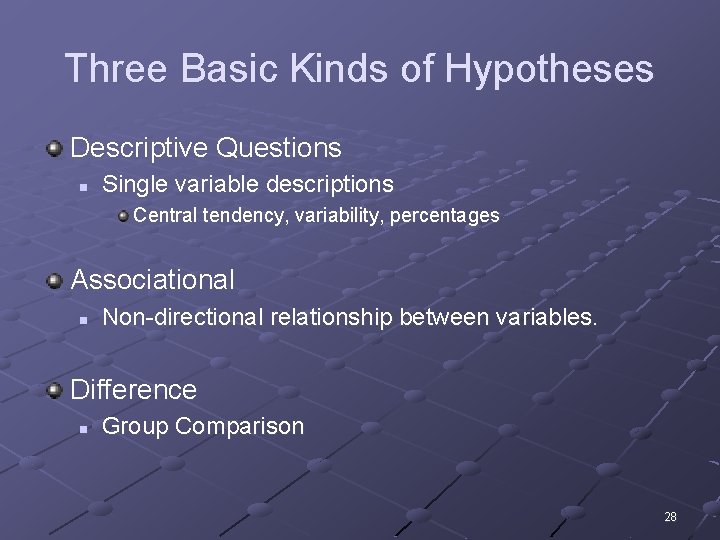 Three Basic Kinds of Hypotheses

Descriptive Questions
Single variable descriptions
Central tendency, variability, percentages

Associational
Non-directional relationship between variables.

Difference
Group Comparison

28